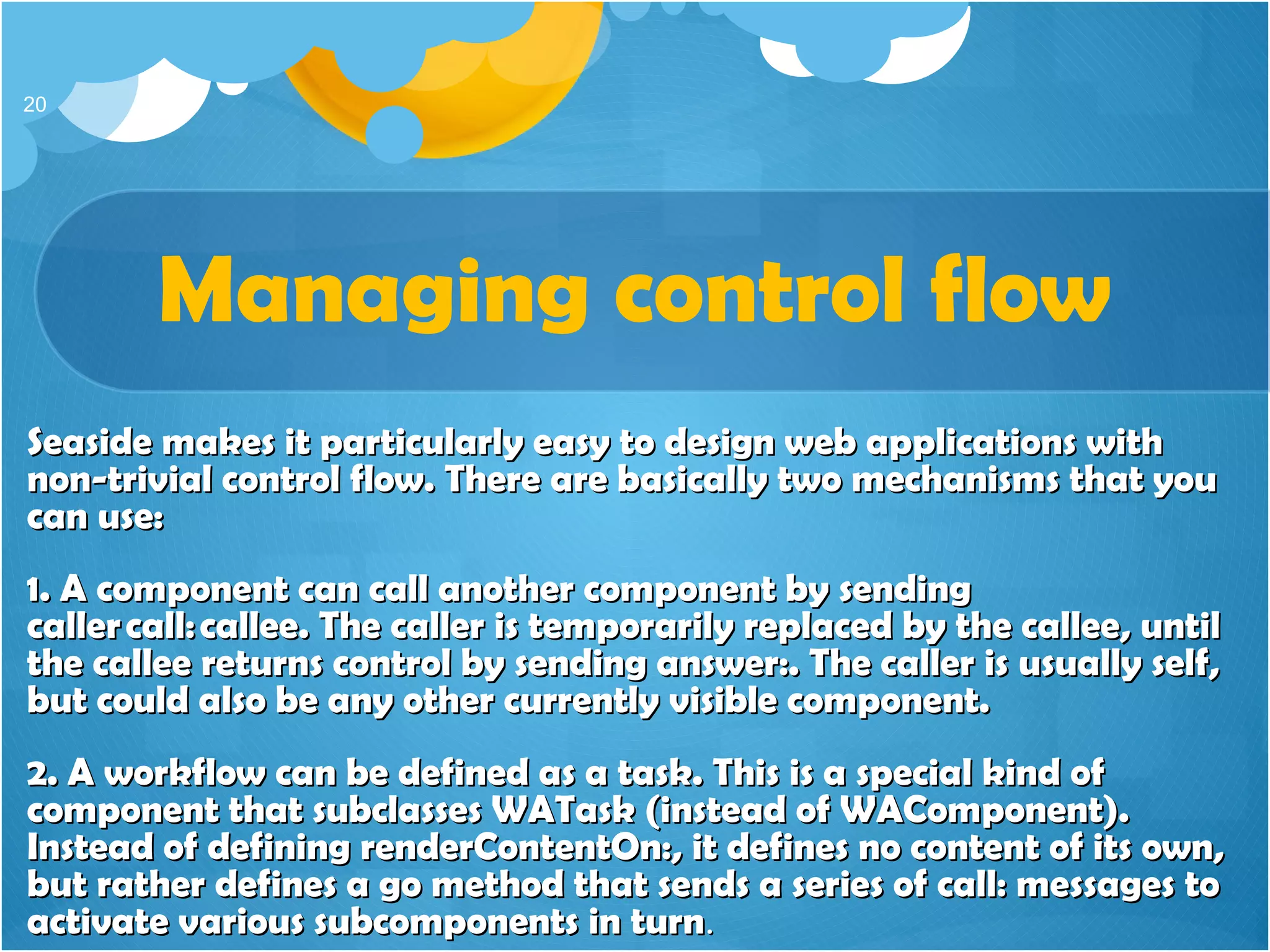 20

Managing control flow

Seaside makes it particularly easy to design web applications with non-trivial control flow. There are basically two mechanisms that you can use:

1. A component can call another component by sending caller call: callee. The caller is temporarily replaced by the callee, until the callee returns control by sending answer:. The caller is usually self, but could also be any other currently visible component.

2. A workflow can be defined as a task. This is a special kind of component that subclasses WATask (instead of WAComponent). Instead of defining renderContentOn:, it defines no content of its own, but rather defines a go method that sends a series of call: messages to activate various subcomponents in turn.